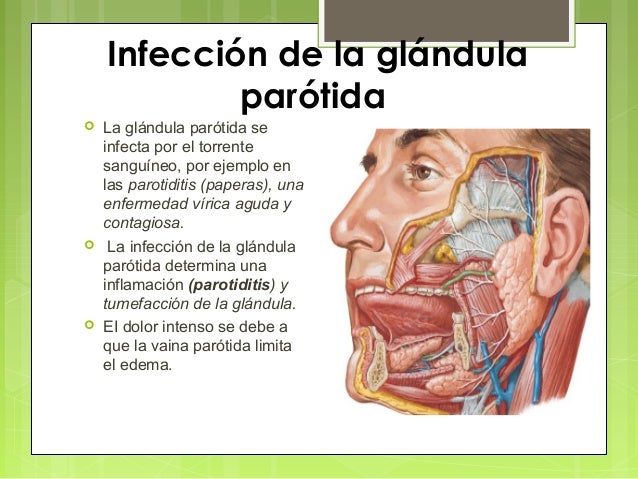 Infección de la glándula parótida

La glándula parótida se infecta por el torrente sanguíneo, por ejemplo en las parotiditis (paperas), una enfermedad vírica aguda y contagiosa.

La infección de la glándula parótida determina una inflamación (parotiditis) y tumefacción de la glándula.

El dolor intenso se debe a que la vaina parótida limita el edema.